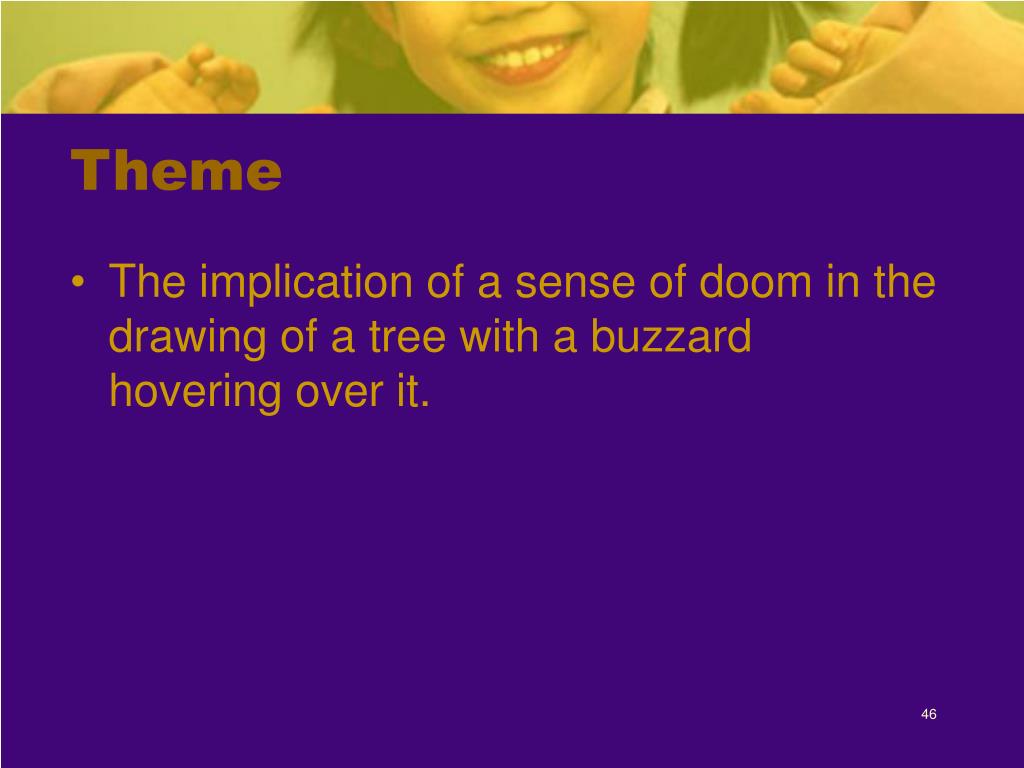 Theme

• The implication of a sense of doom in the drawing of a tree with a buzzard hovering over it.

46